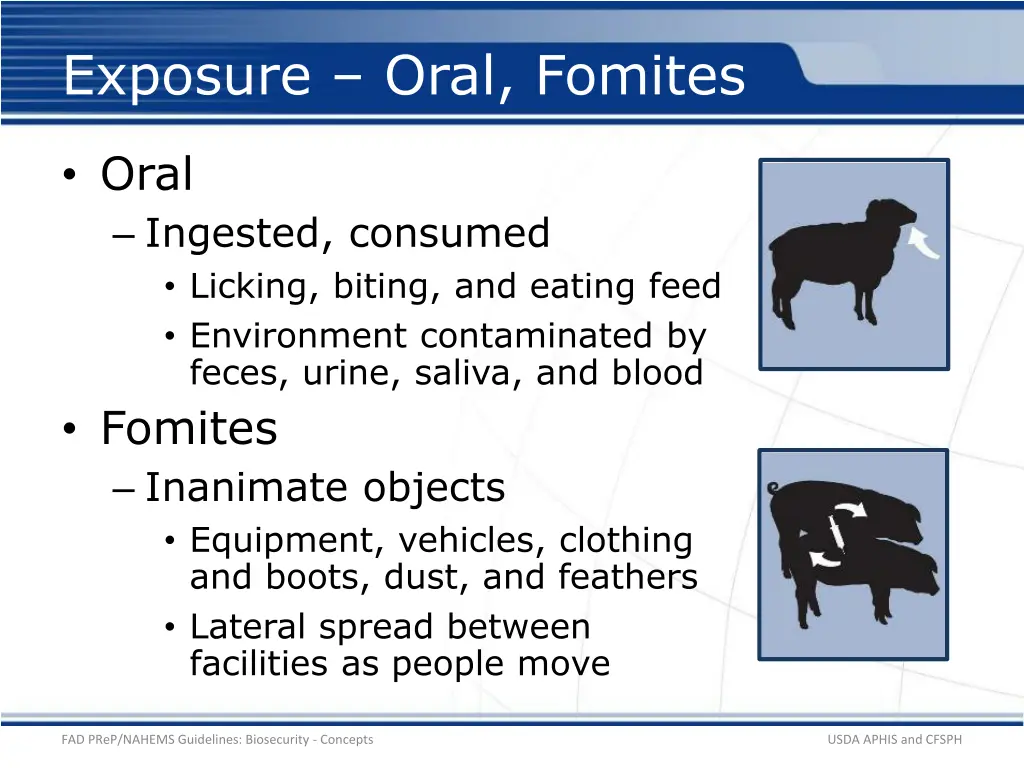 Exposure – Oral, Fomites

• Oral
– Ingested, consumed
• Licking, biting, and eating feed
• Environment contaminated by feces, urine, saliva, and blood

• Fomites
– Inanimate objects
• Equipment, vehicles, clothing and boots, dust, and feathers
• Lateral spread between facilities as people move

FAD PReP/NAHEMS Guidelines: Biosecurity - Concepts

USDA APHIS and CFSPH